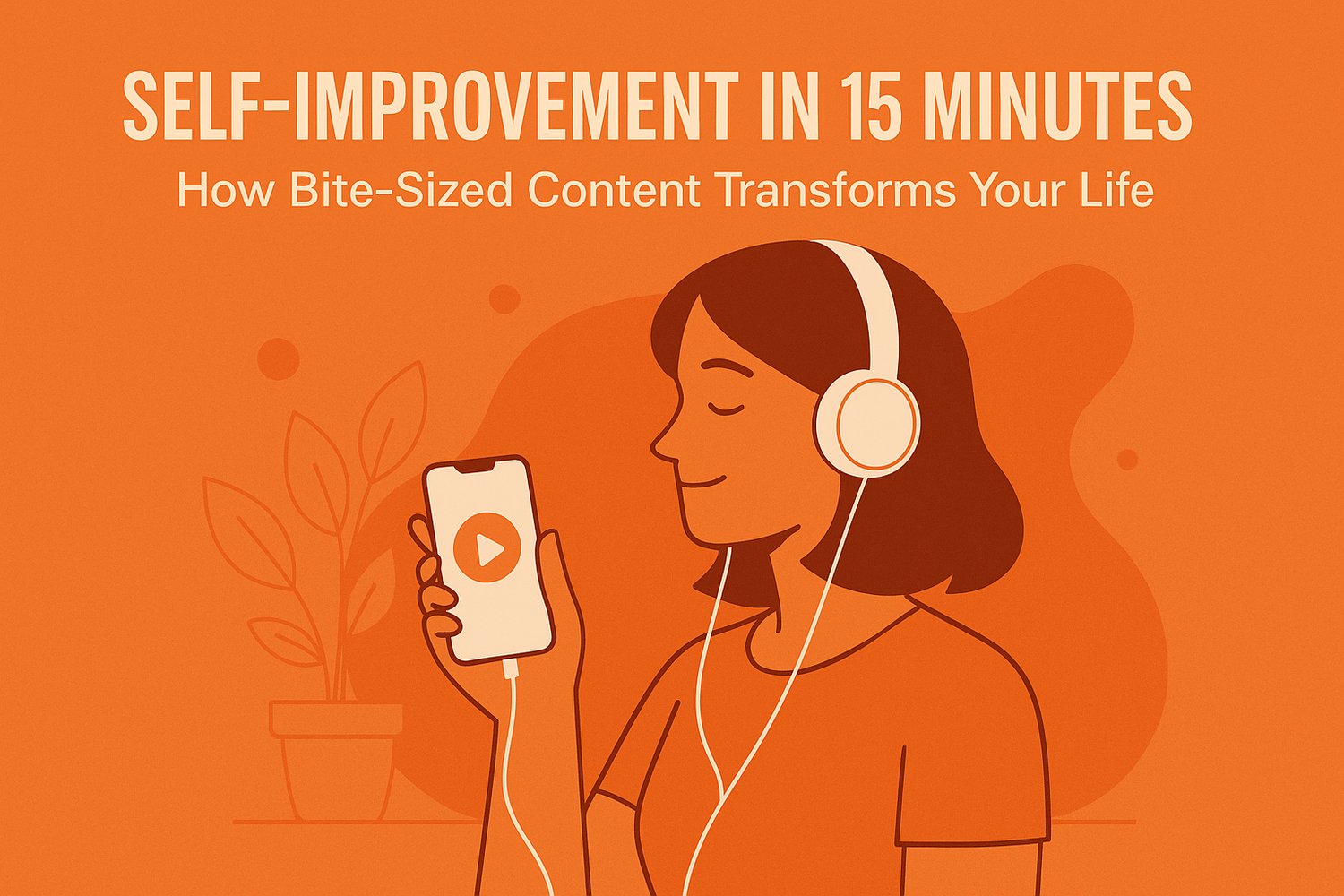 SELF-IMPROVEMENT IN 15 MINUTES

How Bite-Sized Content Transforms Your Life